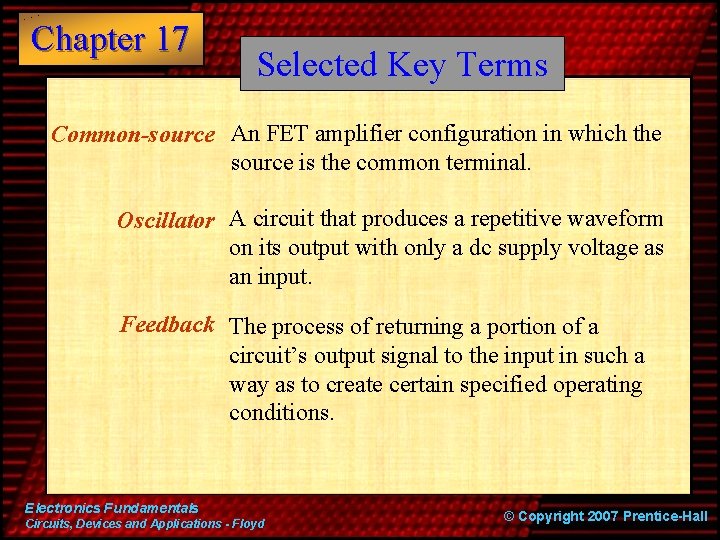 Chapter 17

Selected Key Terms

Common-source An FET amplifier configuration in which the source is the common terminal.

Oscillator A circuit that produces a repetitive waveform on its output with only a dc supply voltage as an input.

Feedback The process of returning a portion of a circuit's output signal to the input in such a way as to create certain specified operating conditions.

Electronics Fundamentals
Circuits, Devices and Applications - Floyd

© Copyright 2007 Prentice-Hall